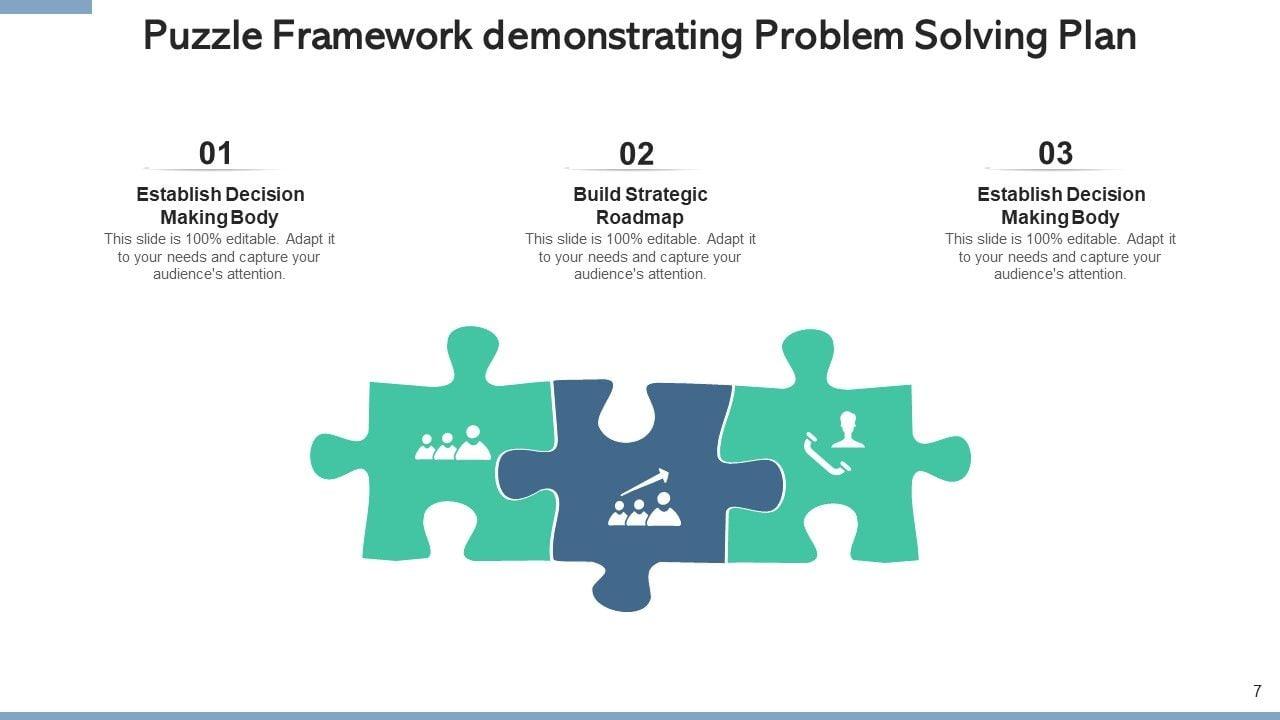 Puzzle Framework demonstrating Problem Solving Plan

01

Establish Decision Making Body

This slide is 100% editable. Adapt it to your needs and capture your audience's attention.

02

Build Strategic Roadmap

This slide is 100% editable. Adapt it to your needs and capture your audience's attention.

03

Establish Decision Making Body

This slide is 100% editable. Adapt it to your needs and capture your audience's attention.

7